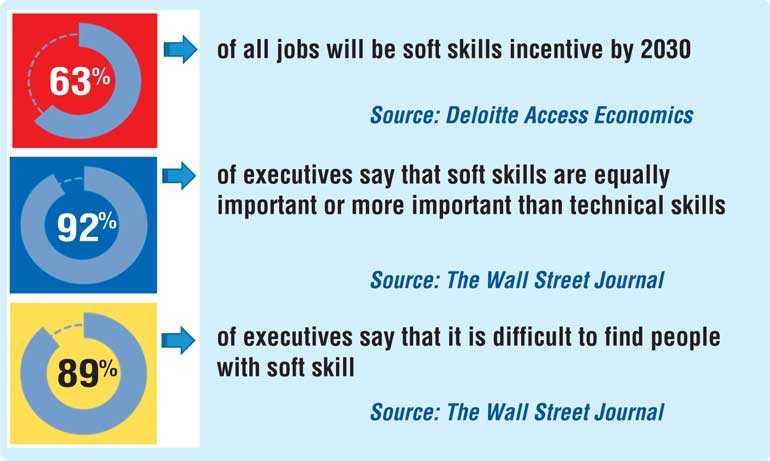 63%

of all jobs will be soft skills incentive by 2030

Source: Deloitte Access Economics

92%

of executives say that soft skills are equally important or more important than technical skills

Source: The Wall Street Journal

89%

of executives say that it is difficult to find people with soft skill

Source: The Wall Street Journal